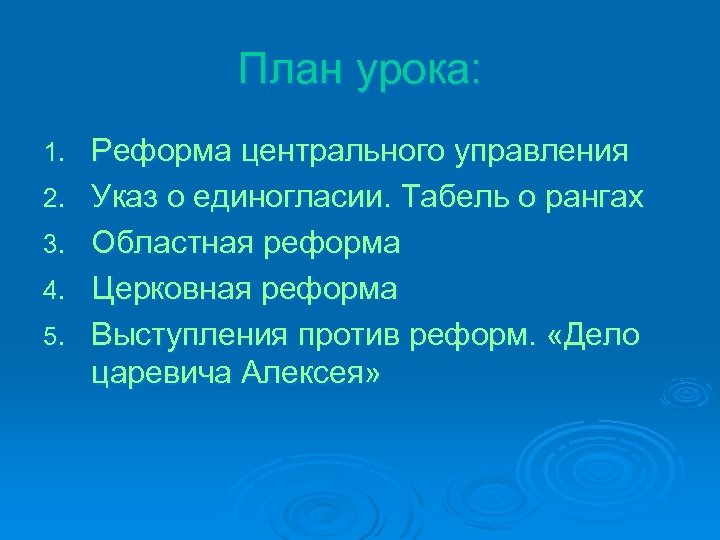 План урока:

1. Реформа центрального управления
2. Указ о единогласии. Табель о рангах
3. Областная реформа
4. Церковная реформа
5. Выступления против реформ. «Дело царевича Алексея»